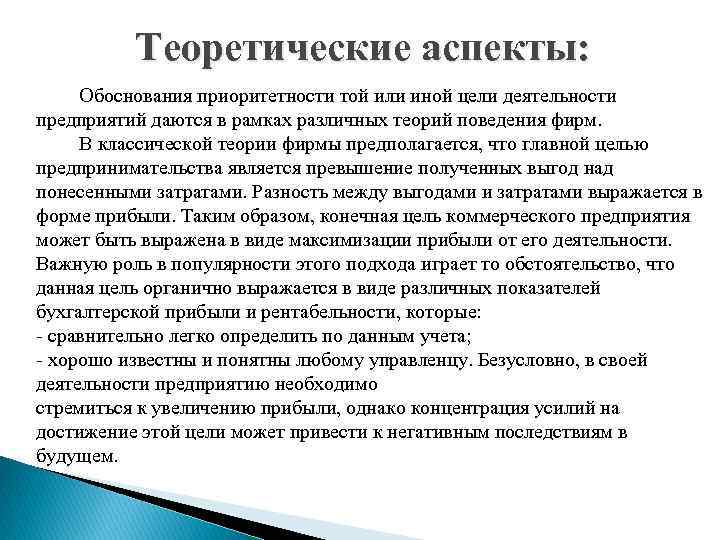 Теоретические аспекты:

Обоснования приоритетности той или иной цели деятельности предприятий даются в рамках различных теорий поведения фирм.

В классической теории фирмы предполагается, что главной целью предпринимательства является превышение полученных выгод над понесенными затратами. Разность между выгодами и затратами выражается в форме прибыли. Таким образом, конечная цель коммерческого предприятия может быть выражена в виде максимизации прибыли от его деятельности. Важную роль в популярности этого подхода играет то обстоятельство, что данная цель органично выражается в виде различных показателей бухгалтерской прибыли и рентабельности, которые:
- сравнительно легко определить по данным учета;
- хорошо известны и понятны любому управленцу. Безусловно, в своей деятельности предприятию необходимо
стремиться к увеличению прибыли, однако концентрация усилий на достижение этой цели может привести к негативным последствиям в будущем.